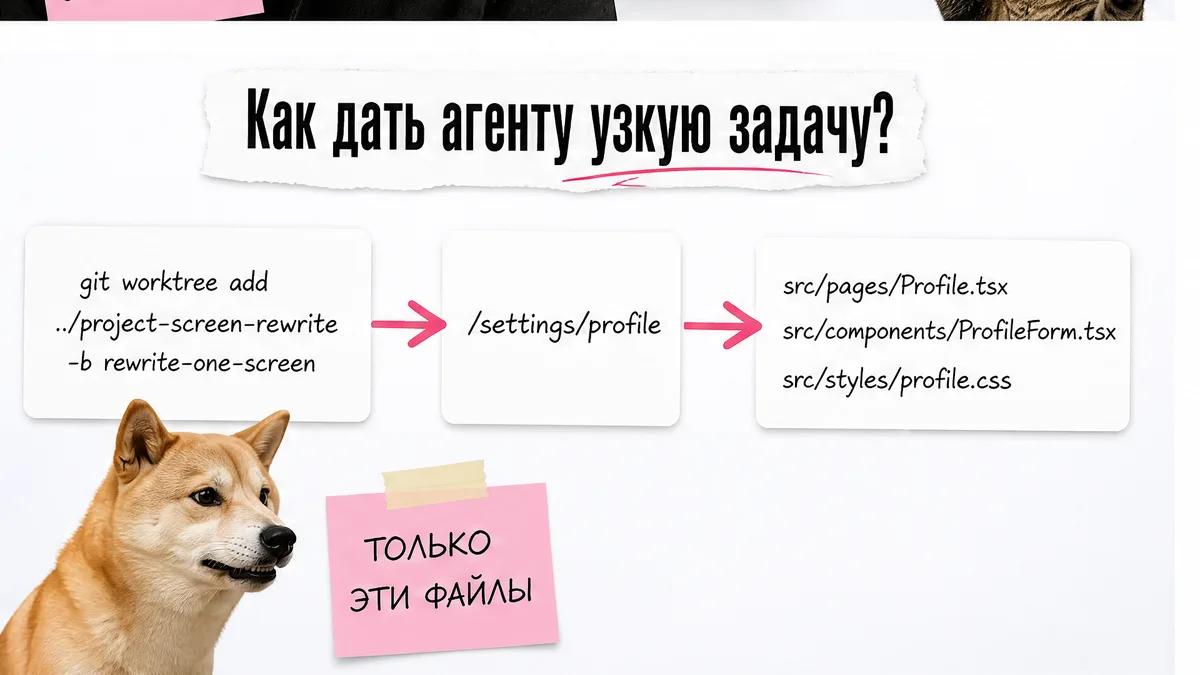 Как дать агенту узкую задачу?

git worktree add ../project-screen-rewrite -b rewrite-one-screen

/settings/profile

src/pages/Profile.tsx
src/components/ProfileForm.tsx
src/styles/profile.css

ТОЛЬКО ЭТИ ФАЙЛЫ